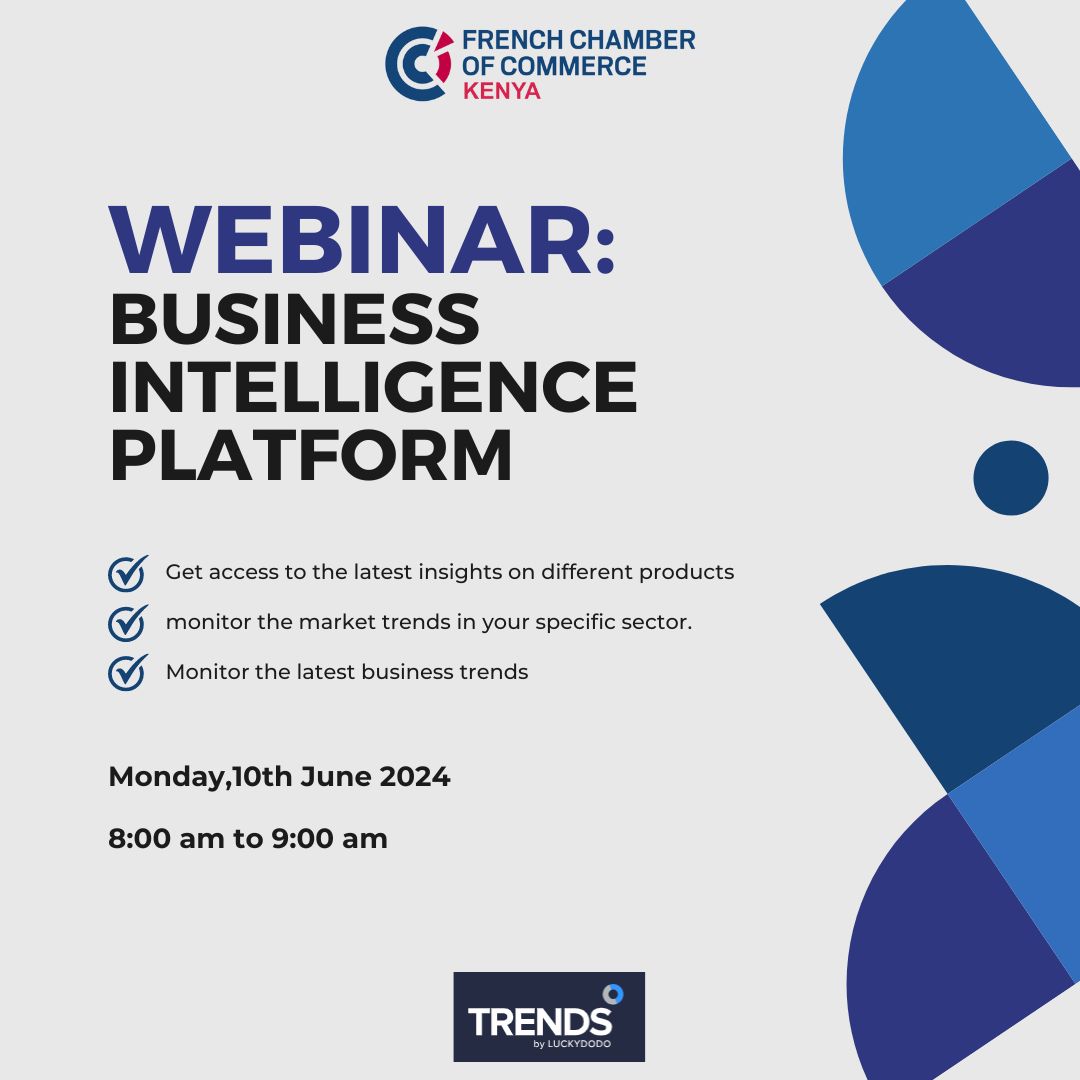 FRENCH CHAMBER OF COMMERCE KENYA

WEBINAR: BUSINESS INTELLIGENCE PLATFORM

Get access to the latest insights on different products

monitor the market trends in your specific sector.

Monitor the latest business trends

Monday,10th June 2024

8:00 am to 9:00 am

TRENDS by LUCKYDODO